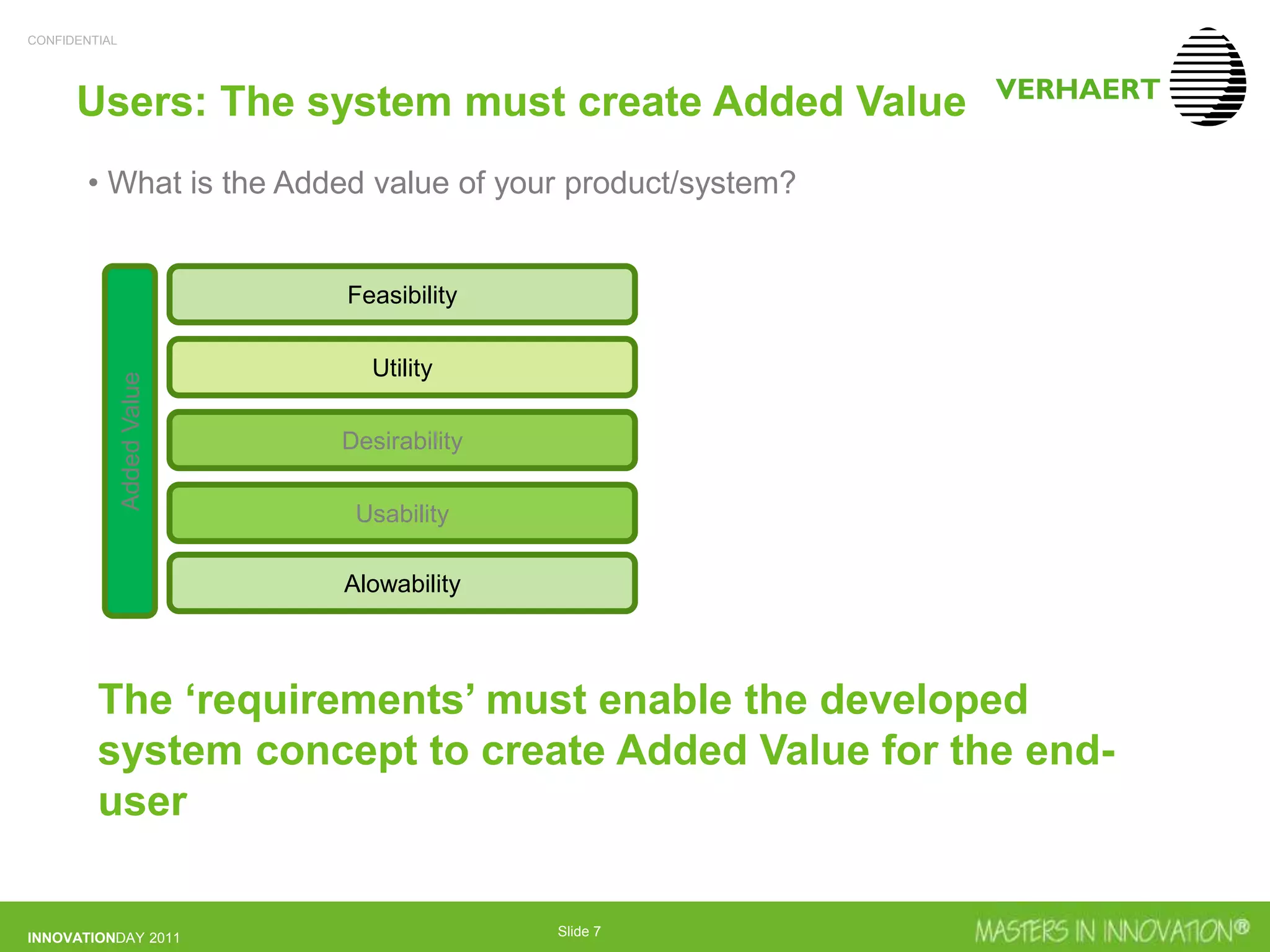 CONFIDENTIAL

Users: The system must create Added Value

VERHAERT

• What is the Added value of your product/system?

Added Value

Feasibility

Utility

Desirability

Usability

Alowability

The ‘requirements’ must enable the developed system concept to create Added Value for the end-user

INNOVATIONDAY 2011

Slide 7

MASTERS IN INNOVATION®